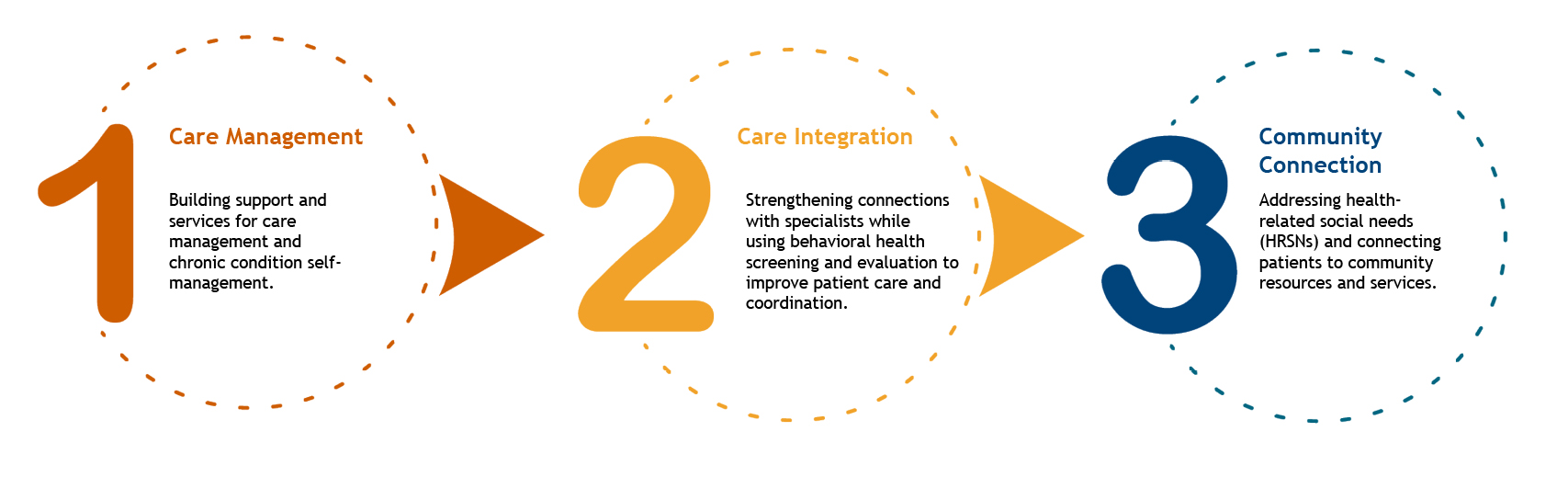 1

Care Management

Building support and services for care management and chronic condition self-management.

2

Care Integration

Strengthening connections with specialists while using behavioral health screening and evaluation to improve patient care and coordination.

3

Community Connection

Addressing health-related social needs (HRSNs) and connecting patients to community resources and services.